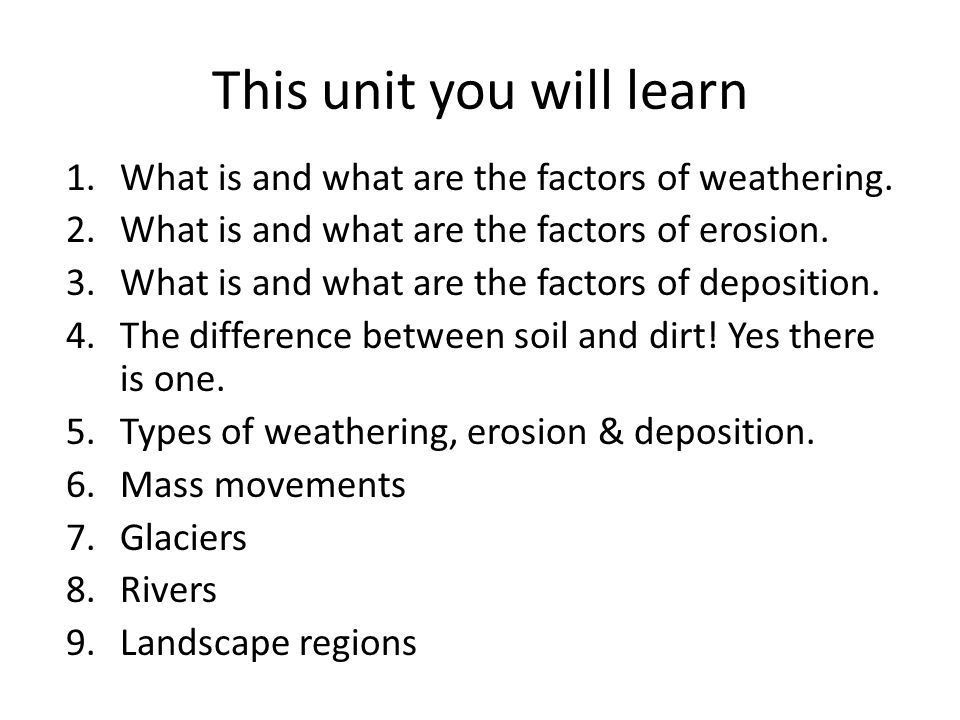 This unit you will learn

1. What is and what are the factors of weathering.
2. What is and what are the factors of erosion.
3. What is and what are the factors of deposition.
4. The difference between soil and dirt! Yes there is one.
5. Types of weathering, erosion & deposition.
6. Mass movements
7. Glaciers
8. Rivers
9. Landscape regions